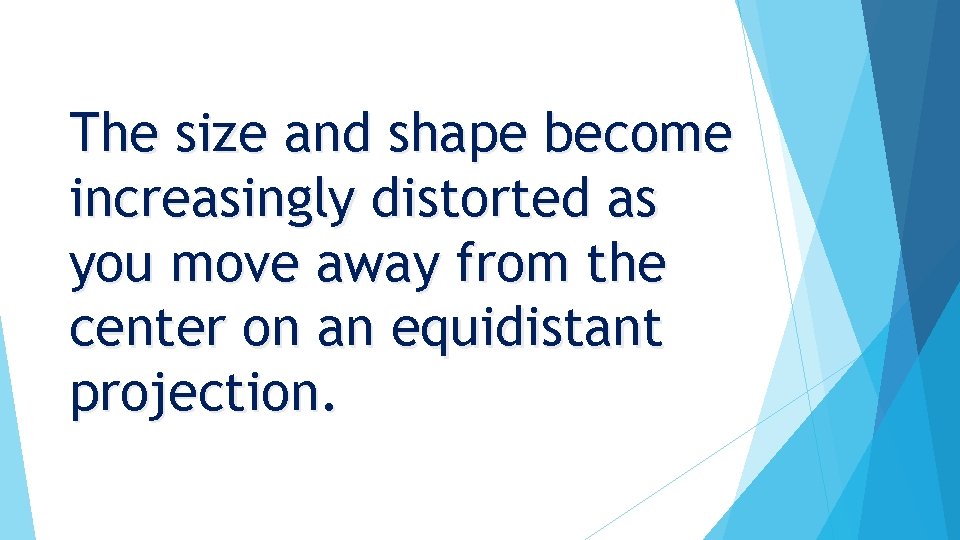 The size and shape become increasingly distorted as you move away from the center on an equidistant projection.